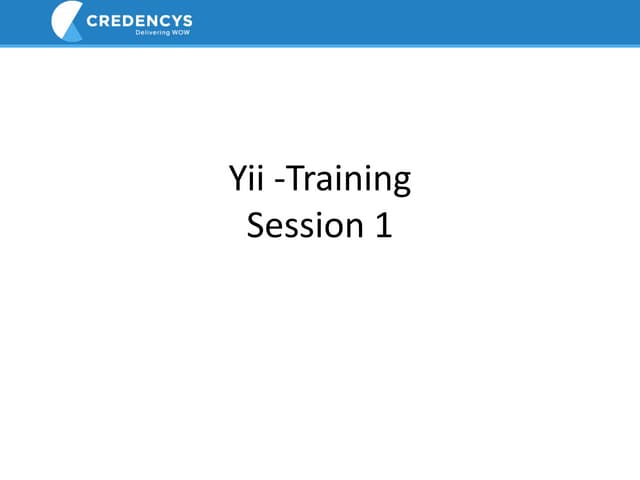 CREDENCYS
Delivering WOW

Yii -Training
Session 1